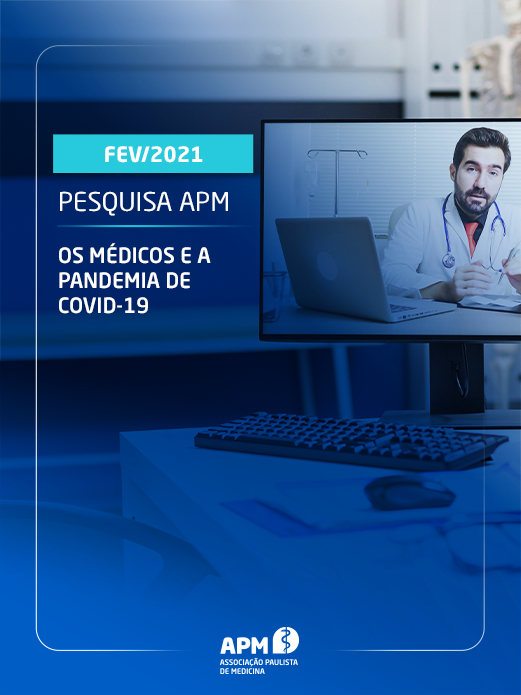 FEV/2021

PESQUISA APM

OS MÉDICOS E A PANDEMIA DE COVID-19

APM
ASSOCIAÇÃO PAULISTA DE MEDICINA